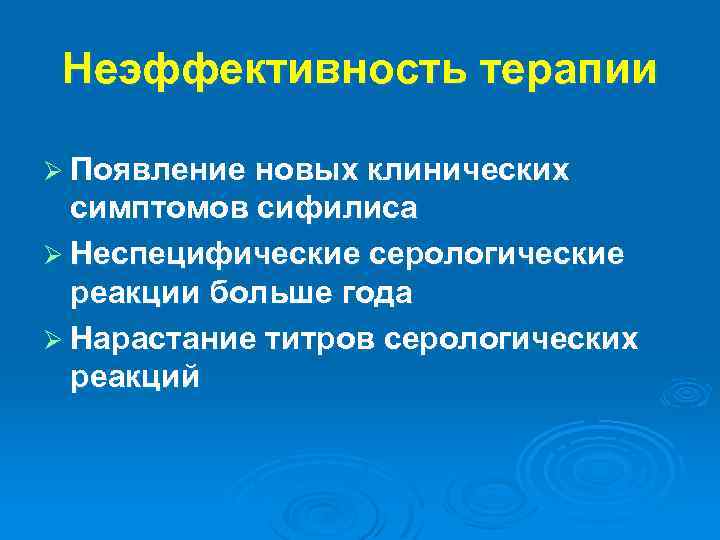 Неэффективность терапии

➢ Появление новых клинических симптомов сифилиса
➢ Неспецифические серологические реакции больше года
➢ Нарастание титров серологических реакций